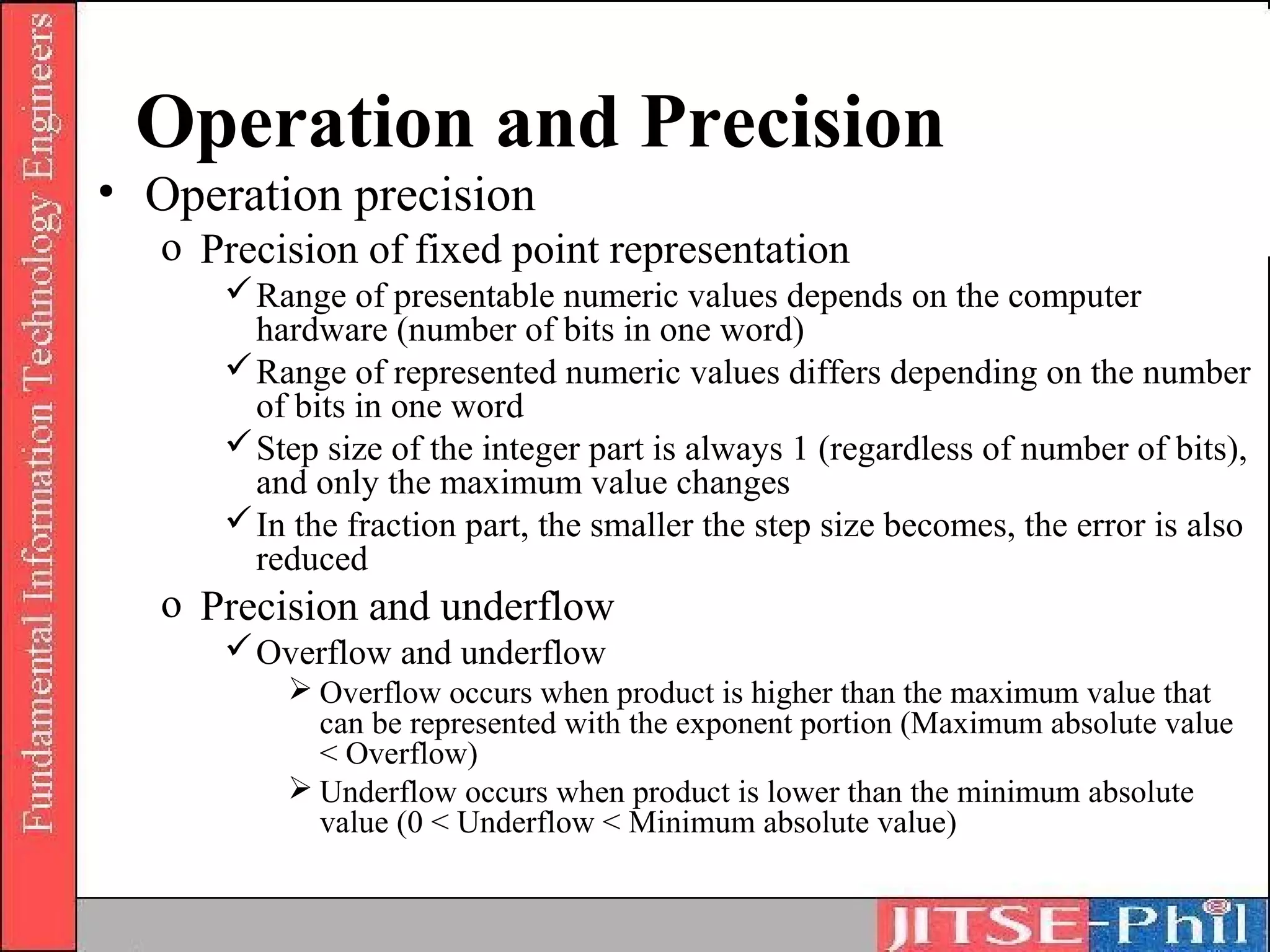 Fundamental Information Technology Engineers

Operation and Precision

• Operation precision

o Precision of fixed point representation

✓ Range of presentable numeric values depends on the computer hardware (number of bits in one word)

✓ Range of represented numeric values differs depending on the number of bits in one word

✓ Step size of the integer part is always 1 (regardless of number of bits), and only the maximum value changes

✓ In the fraction part, the smaller the step size becomes, the error is also reduced

o Precision and underflow

✓ Overflow and underflow

➢ Overflow occurs when product is higher than the maximum value that can be represented with the exponent portion (Maximum absolute value < Overflow)

➢ Underflow occurs when product is lower than the minimum absolute value (0 < Underflow < Minimum absolute value)

JITSE-Phil